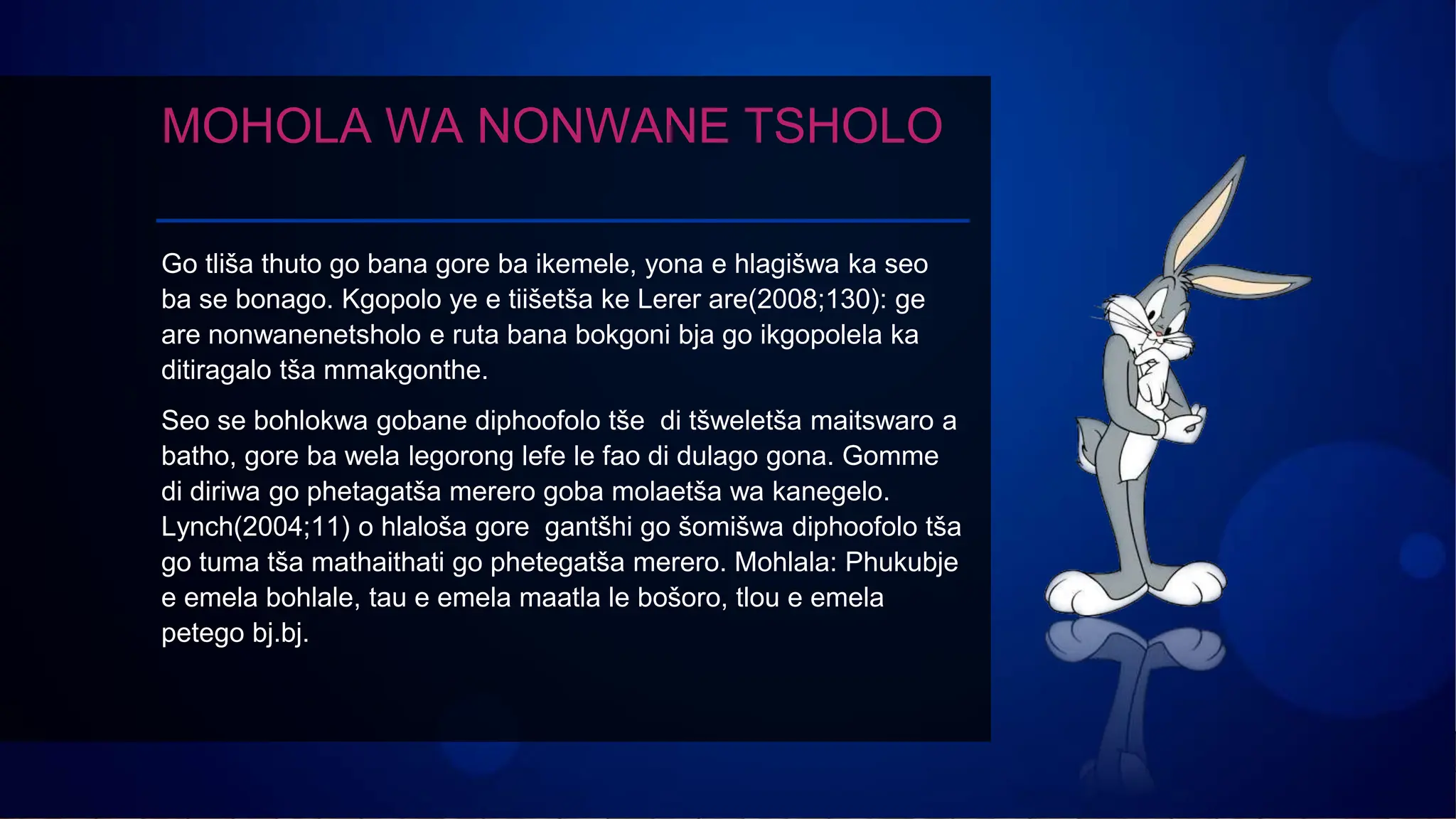 MOHOLA WA NONWANE TSHOLO

Go tliša thuto go bana gore ba ikemele, yona e hlagišwa ka seo ba se bonago. Kgopolo ye e tiišetša ke Lerer are(2008;130): ge are nonwanenetsholo e ruta bana bokgoni bja go ikgopolela ka ditiragalo tša mmakgonthe.

Seo se bohlokwa gobane diphoofolo tše di tšweletša maitswaro a batho, gore ba wela legorong lefe le fao di dulago gona. Gomme di diriwa go phetagatša merero goba molaetša wa kanegelo. Lynch(2004;11) o hlaloša gore gantšhi go šomišwa diphoofolo tša go tuma tša mathaithati go phetegatša merero. Mohlala: Phukubje e emela bohlale, tau e emela maatla le bošoro, tlou e emela petego bj.bj.